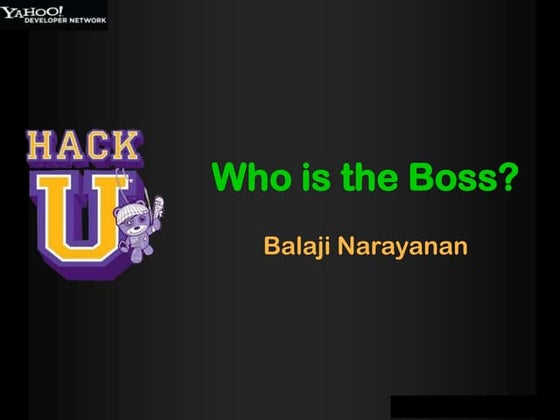 YAHOO! DEVELOPER NETWORK

HACK U

Who is the Boss?

Balaji Narayanan